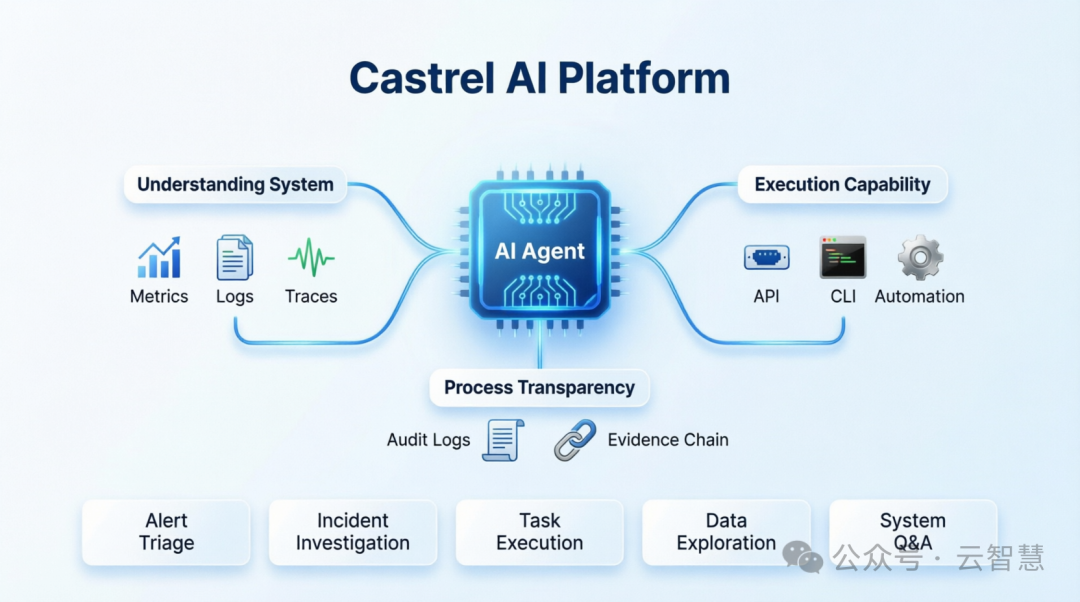 Castrel AI Platform

Understanding System

Metrics Logs Traces

AI Agent

Execution Capability

API CLI Automation

Process Transparency

Audit Logs Evidence Chain

Alert Triage

Incident Investigation

Task Execution

Data Exploration

System Q&A

公众号 · 云智慧